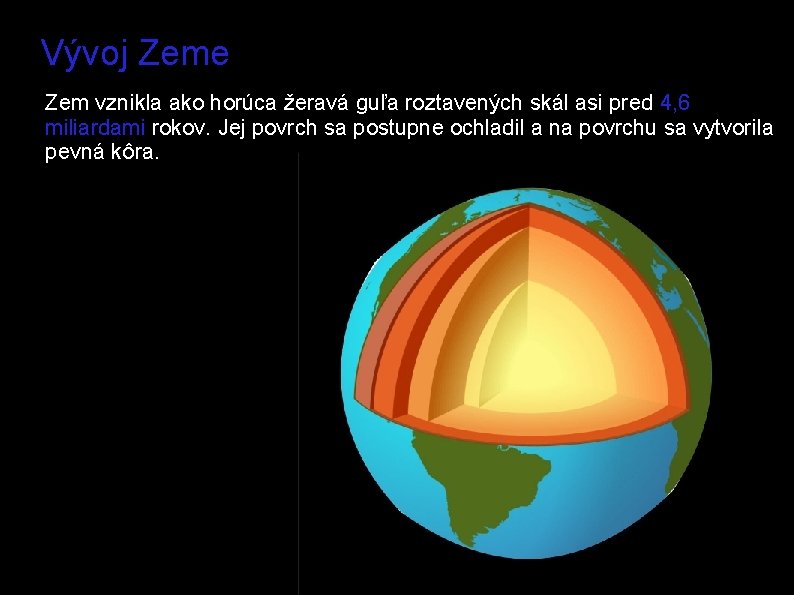 Vývoj Zeme

Zem vznikla ako horúca žeravá guľa roztavených skál asi pred 4,6 miliardami rokov. Jej povrch sa postupne ochladil a na povrchu sa vytvorila pevná kôra.